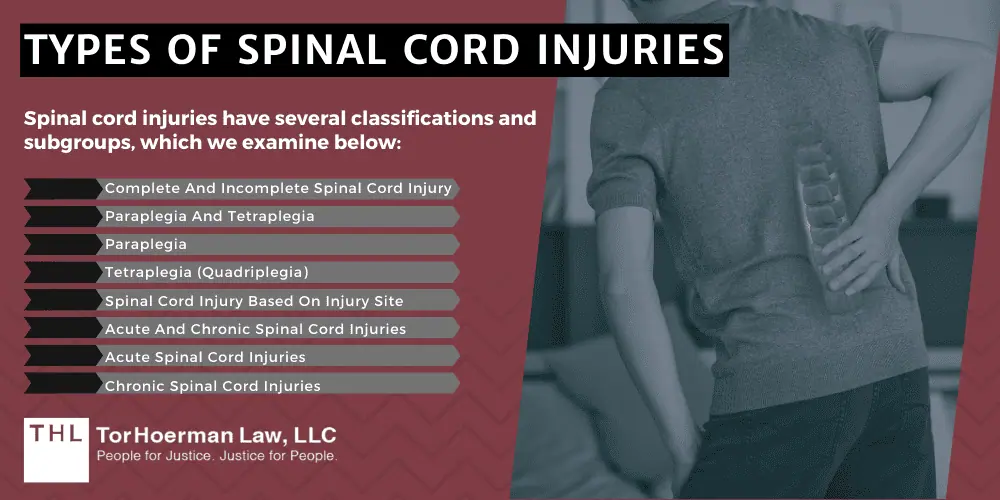 TYPES OF SPINAL CORD INJURIES

Spinal cord injuries have several classifications and subgroups, which we examine below:

Complete And Incomplete Spinal Cord Injury
Paraplegia And Tetraplegia
Paraplegia
Tetraplegia (Quadriplegia)
Spinal Cord Injury Based On Injury Site
Acute And Chronic Spinal Cord Injuries
Acute Spinal Cord Injuries
Chronic Spinal Cord Injuries

THL TorHoerman Law, LLC
People for Justice. Justice for People.